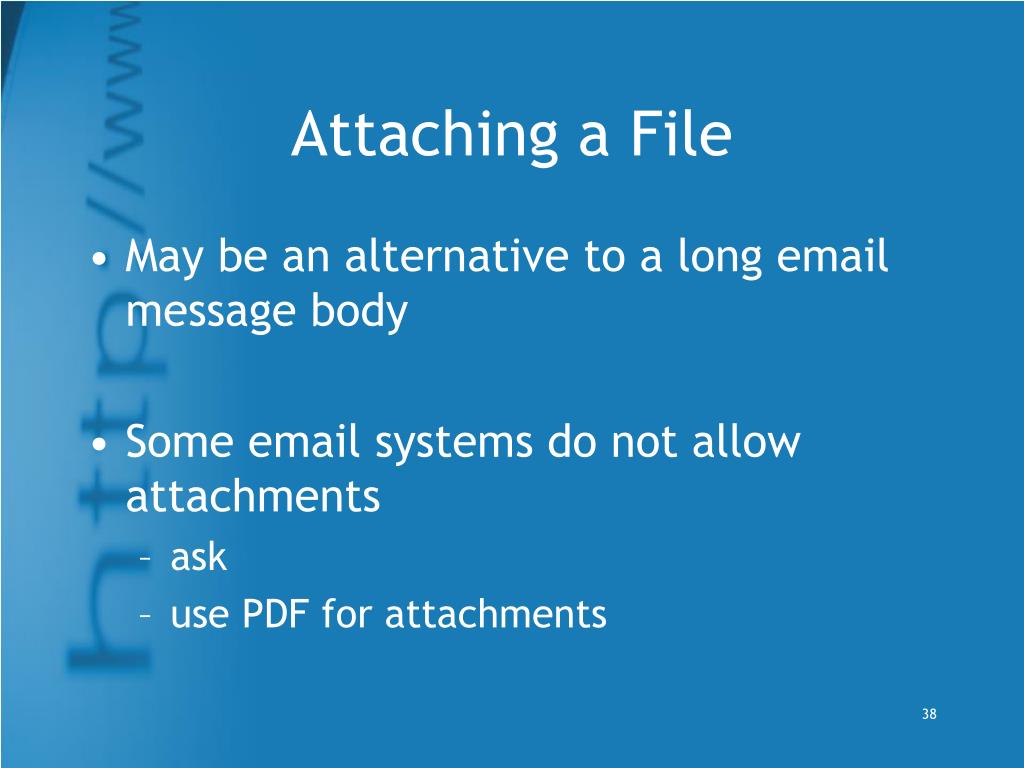 http://www

Attaching a File

• May be an alternative to a long email message body

• Some email systems do not allow attachments
– ask
– use PDF for attachments

38